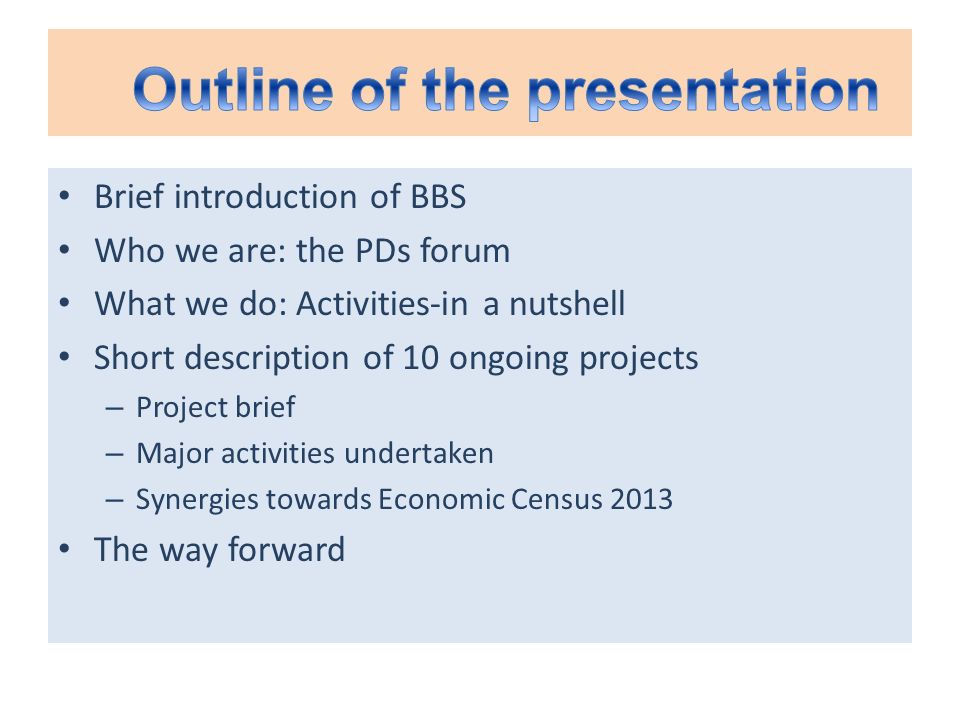 Outline of the presentation

• Brief introduction of BBS
• Who we are: the PDs forum
• What we do: Activities-in a nutshell
• Short description of 10 ongoing projects
– Project brief
– Major activities undertaken
– Synergies towards Economic Census 2013
• The way forward